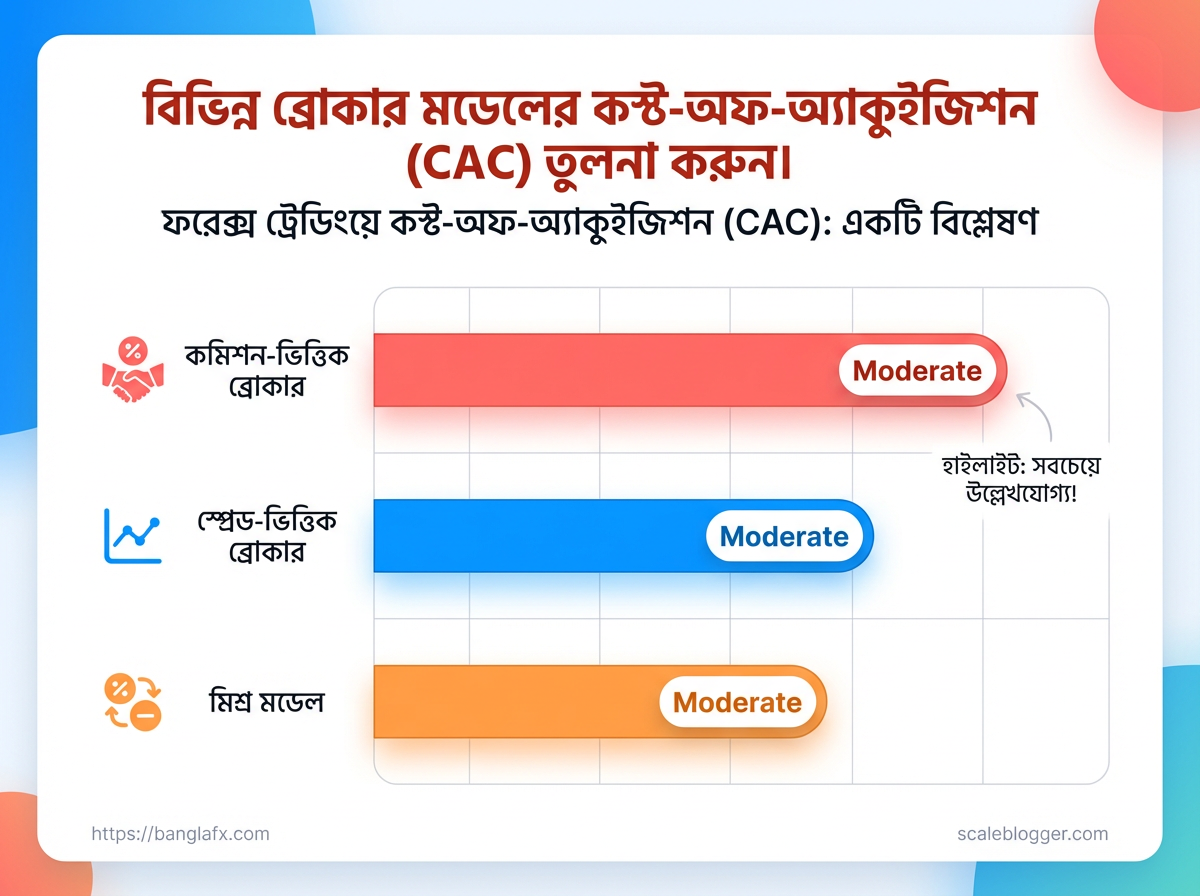 বিভিন্ন ব্রোকার মডেলের কস্ট-অফ-অ্যাকুইজিশন (CAC) তুলনা করুন।

ফরেক্স ট্রেডিংয়ে কস্ট-অফ-অ্যাকুইজিশন (CAC): একটি বিশ্লেষণ

কমিশন-ভিত্তিক ব্রোকার

Moderate

হাইলাইট: সবচেয়ে উল্লেখযোগ্য!

স্প্রেড-ভিত্তিক ব্রোকার

Moderate

মিশ্র মডেল

Moderate

https://banglafx.com

scaleblogger.com